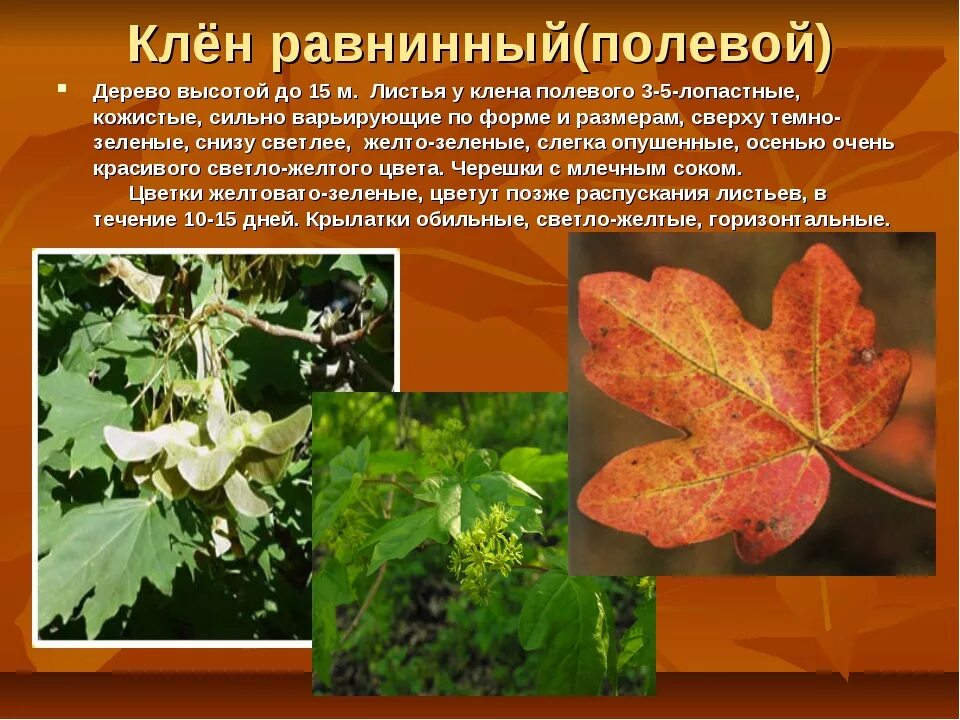 Клён равнинный(полевой)

Дерево высотой до 15 м. Листья у клена полевого 3-5-лопастные, кожистые, сильно варьирующие по форме и размерам, сверху темно-зеленые, снизу светлее, желто-зеленые, слегка опушенные, осенью очень красивого светло-желтого цвета. Черешки с млечным соком.

Цветки желтовато-зеленые, цветут позже распускания листьев, в течение 10-15 дней. Крылатки обильные, светло-желтые, горизонтальные.